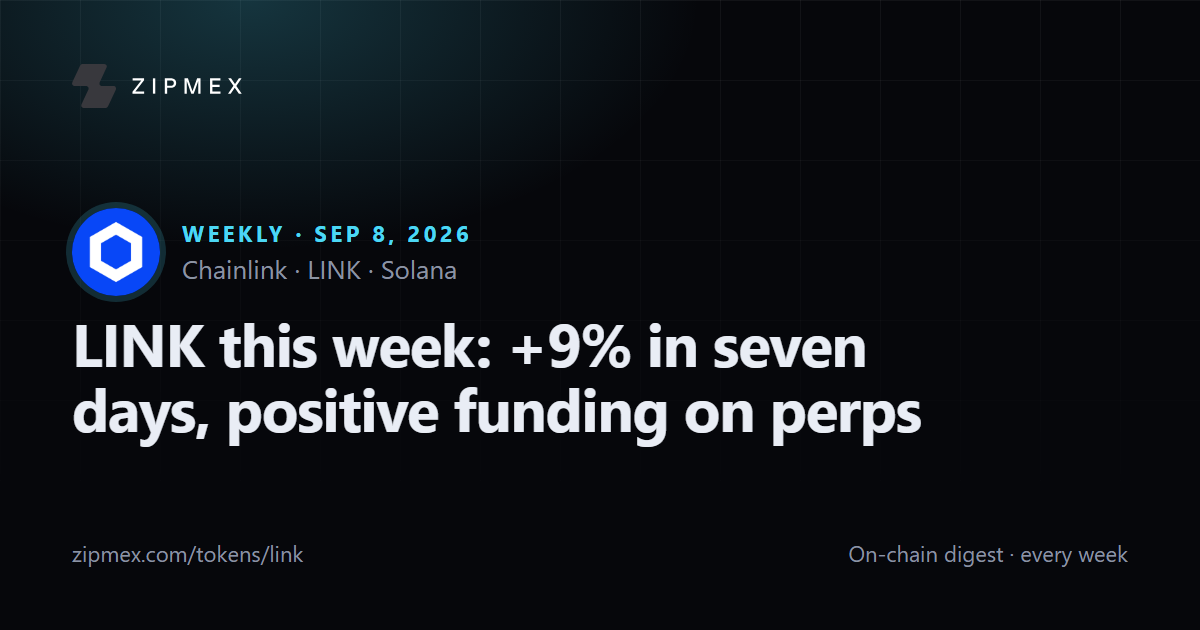 ZIPMEX

WEEKLY · SEP 8, 2026
Chainlink · LINK · Solana

LINK this week: +9% in seven days, positive funding on perps

zipmex.com/tokens/link

On-chain digest · every week